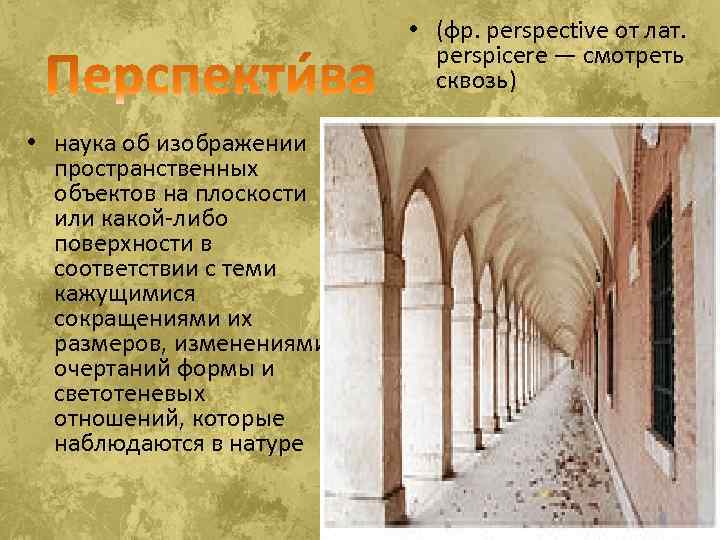 Перспекти́ва

• (фр. perspective от лат. perspicere — смотреть сквозь)

• наука об изображении пространственных объектов на плоскости или какой-либо поверхности в соответствии с теми кажущимися сокращениями их размеров, изменениями очертаний формы и светотеневых отношений, которые наблюдаются в натуре